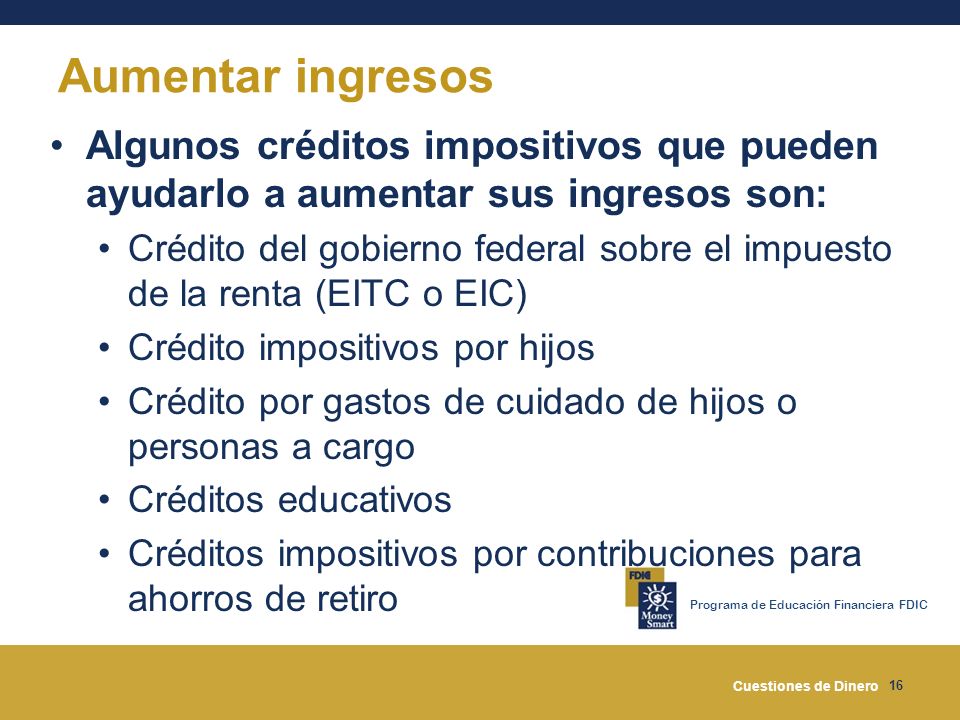 Aumentar ingresos

• Algunos créditos impositivos que pueden ayudarlo a aumentar sus ingresos son:
  • Crédito del gobierno federal sobre el impuesto de la renta (EITC o EIC)
  • Crédito impositivos por hijos
  • Crédito por gastos de cuidado de hijos o personas a cargo
  • Créditos educativos
  • Créditos impositivos por contribuciones para ahorros de retiro

FDIC
Money Smart
Programa de Educación Financiera FDIC

Cuestiones de Dinero 16